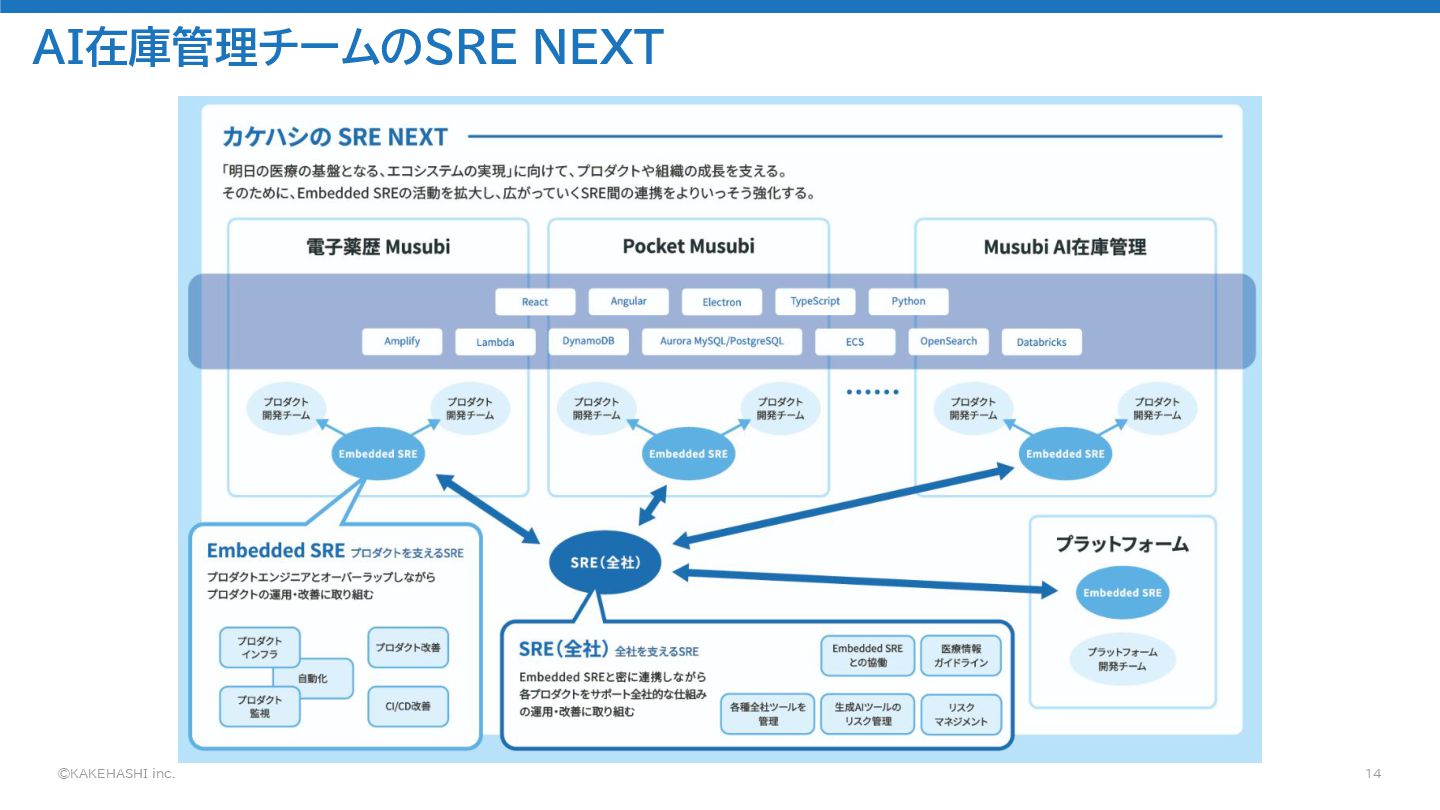 AI在庫管理チームのSRE NEXT

カケハシの SRE NEXT

「明日の医療の基盤となる、エコシステムの実現」に向けて、プロダクトや組織の成長を支える。
そのために、Embedded SREの活動を拡大し、広がっていくSRE間の連携をよりいっそう強化する。

電子薬歴 Musubi

Pocket Musubi

Musubi AI在庫管理

React
Angular
Electron
TypeScript
Python
Amplify
Lambda
DynamoDB
Aurora MySQL/PostgreSQL
ECS
OpenSearch
Databricks

プロダクト開発チーム
プロダクト開発チーム
Embedded SRE

プロダクト開発チーム
プロダクト開発チーム
Embedded SRE

......

プロダクト開発チーム
プロダクト開発チーム
Embedded SRE

Embedded SRE プロダクトを支えるSRE
プロダクトエンジニアとオーバーラップしながらプロダクトの運用・改善に取り組む

プロダクトインフラ
自動化
プロダクト監視
プロダクト改善
CI/CD改善

SRE(全社)

SRE(全社) 全社を支えるSRE
Embedded SREと密に連携しながら各プロダクトをサポート全社的な仕組みの運用・改善に取り組む

Embedded SREとの協働
医療情報ガイドライン
各種全社ツールを管理
生成AIツールのリスク管理
リスクマネジメント

プラットフォーム
Embedded SRE
プラットフォーム開発チーム

©KAKEHASHI inc.

14